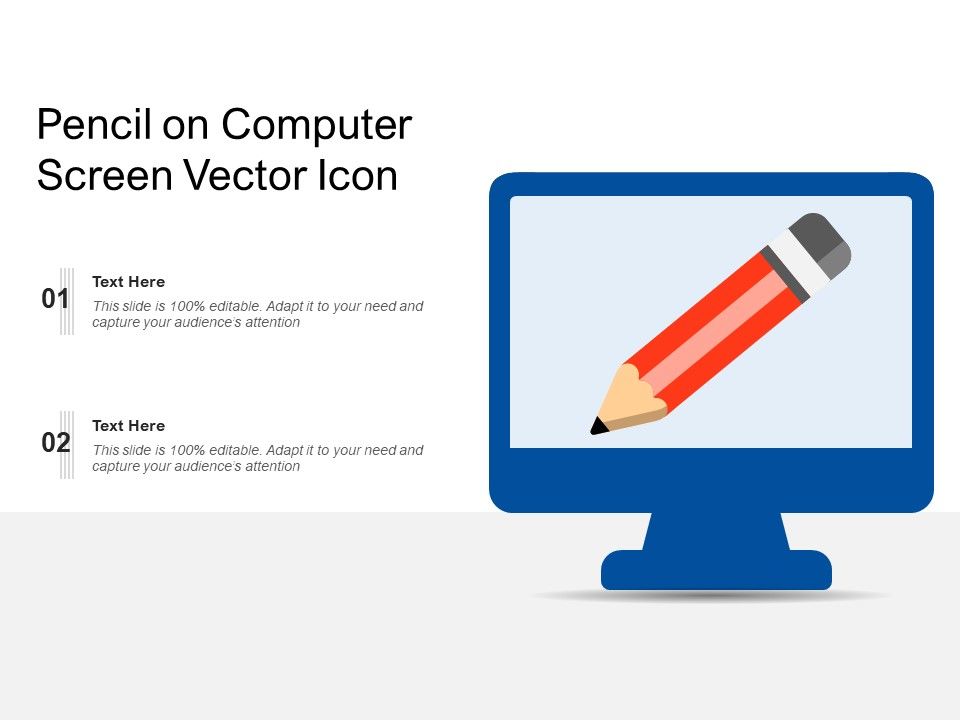 Pencil on Computer Screen Vector Icon

01

Text Here

This slide is 100% editable. Adapt it to your need and capture your audience's attention

02

Text Here

This slide is 100% editable. Adapt it to your need and capture your audience's attention